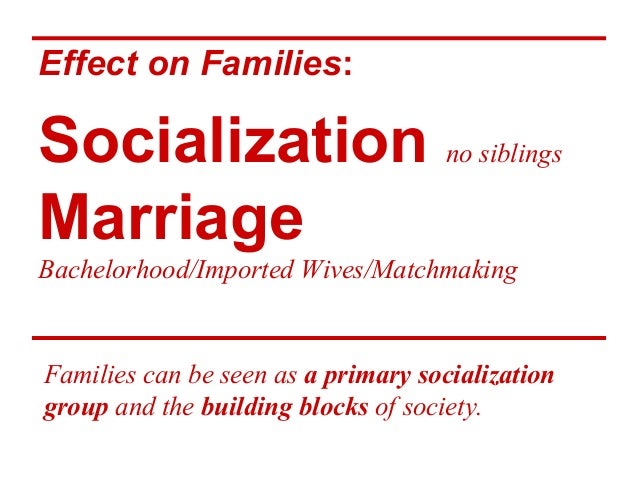 Effect on Families:

Socialization no siblings

Marriage

Bachelorhood/Imported Wives/Matchmaking

Families can be seen as a primary socialization group and the building blocks of society.